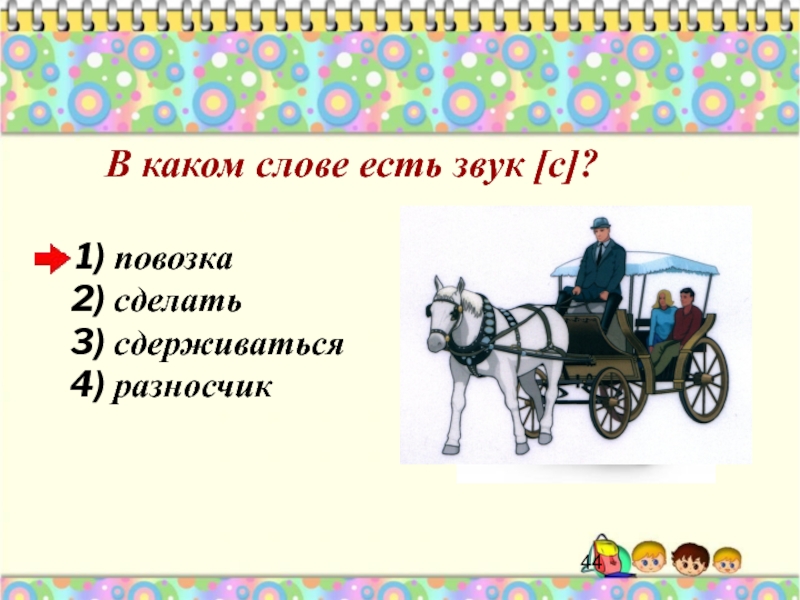 В каком слове есть звук [с]?

1) повозка
2) сделать
3) сдерживаться
4) разносчик

44